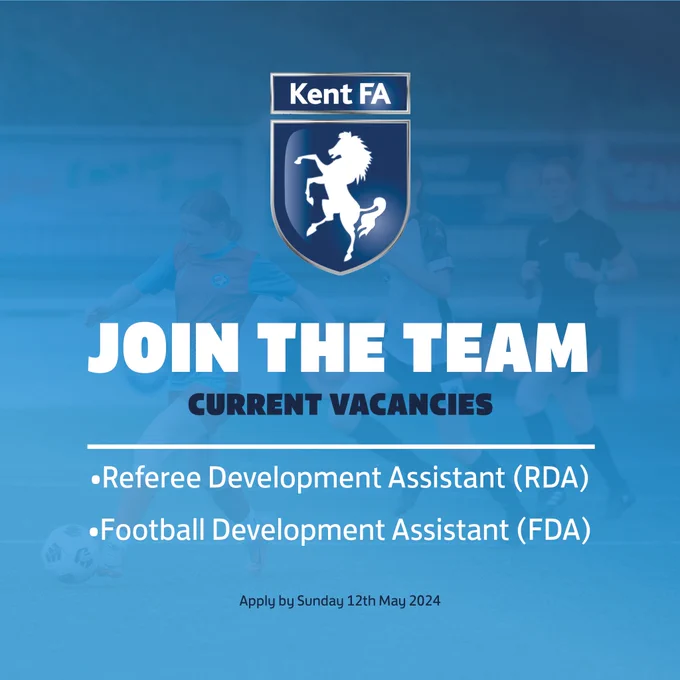 Kent FA

JOIN THE TEAM

CURRENT VACANCIES

•Referee Development Assistant (RDA)

•Football Development Assistant (FDA)

Apply by Sunday 12th May 2024